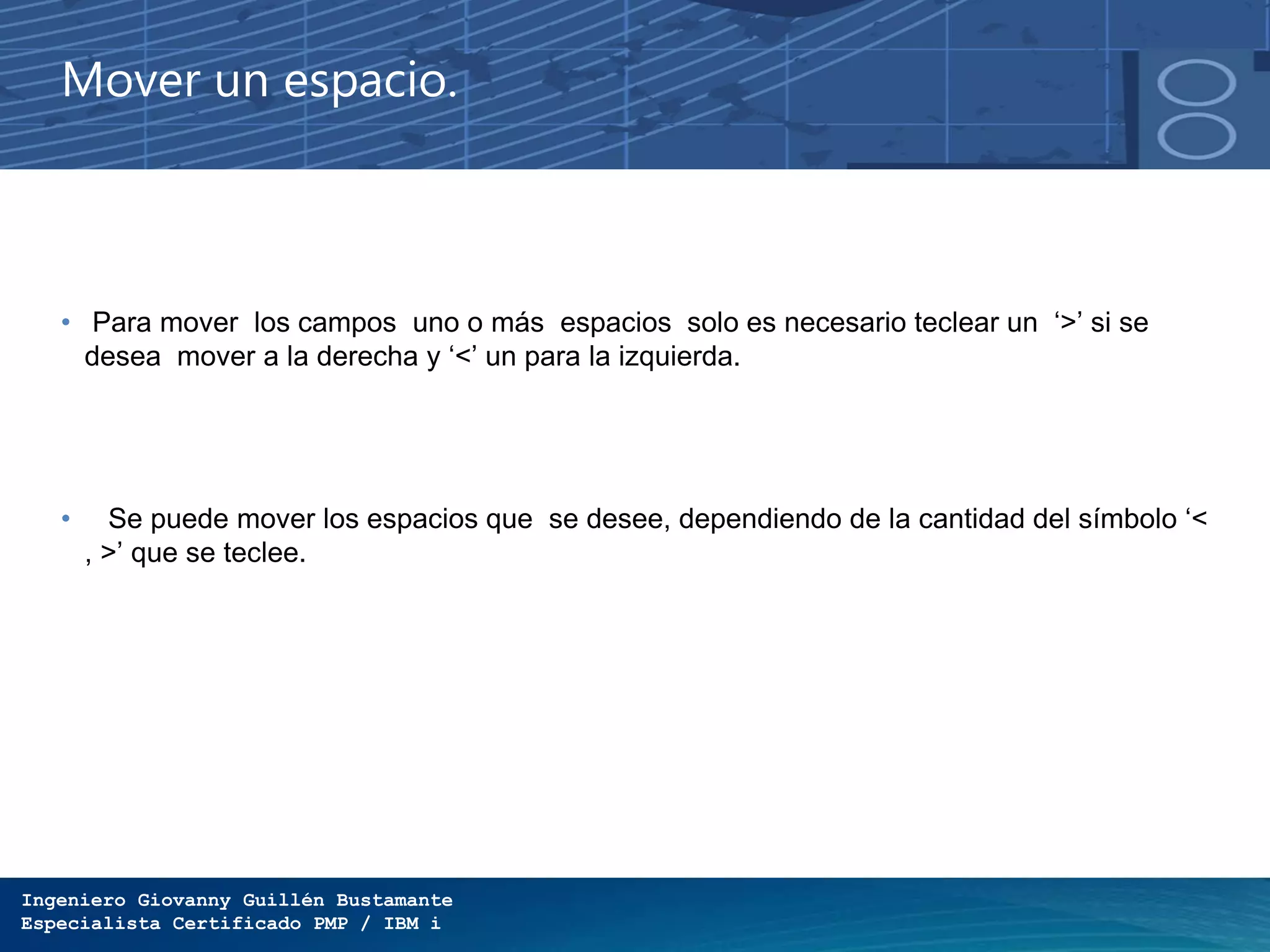 Mover un espacio.

• Para mover los campos uno o más espacios solo es necesario teclear un ‘>’ si se desea mover a la derecha y ‘<’ un para la izquierda.

• Se puede mover los espacios que se desee, dependiendo de la cantidad del símbolo ‘< , >’ que se teclee.

Ingeniero Giovanny Guillén Bustamante
Especialista Certificado PMP / IBM i